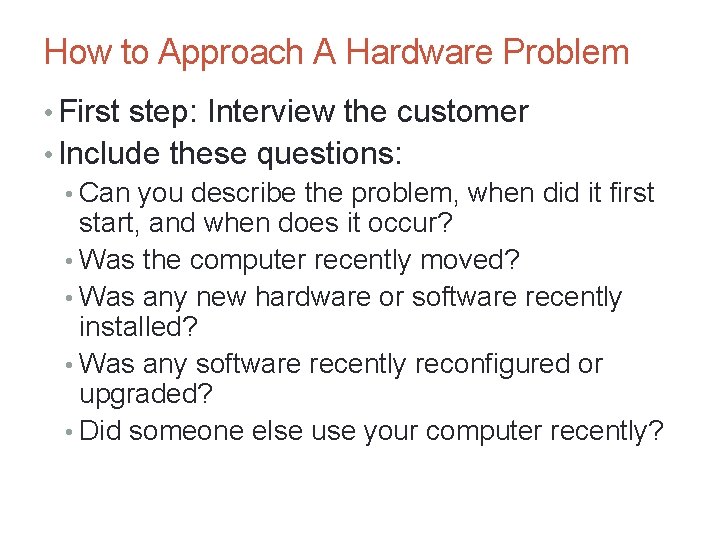 How to Approach A Hardware Problem

• First step: Interview the customer
• Include these questions:
  • Can you describe the problem, when did it first start, and when does it occur?
  • Was the computer recently moved?
  • Was any new hardware or software recently installed?
  • Was any software recently reconfigured or upgraded?
  • Did someone else use your computer recently?